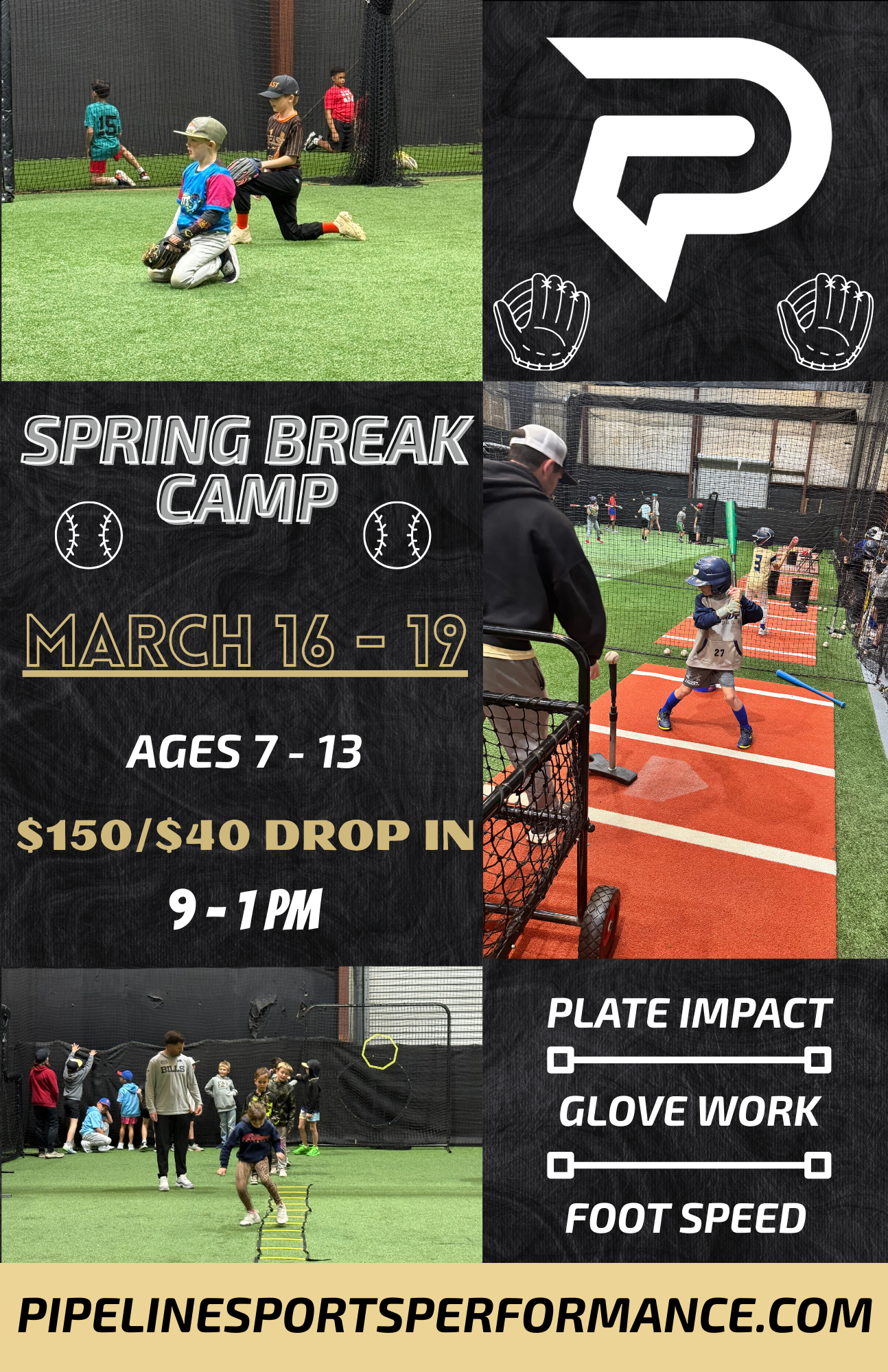 SPRING BREAK CAMP

MARCH 16 - 19

AGES 7 - 13

$150/$40 DROP IN

9 - 1 PM

PLATE IMPACT

GLOVE WORK

FOOT SPEED

PIPELINESPORTSPERFORMANCE.COM